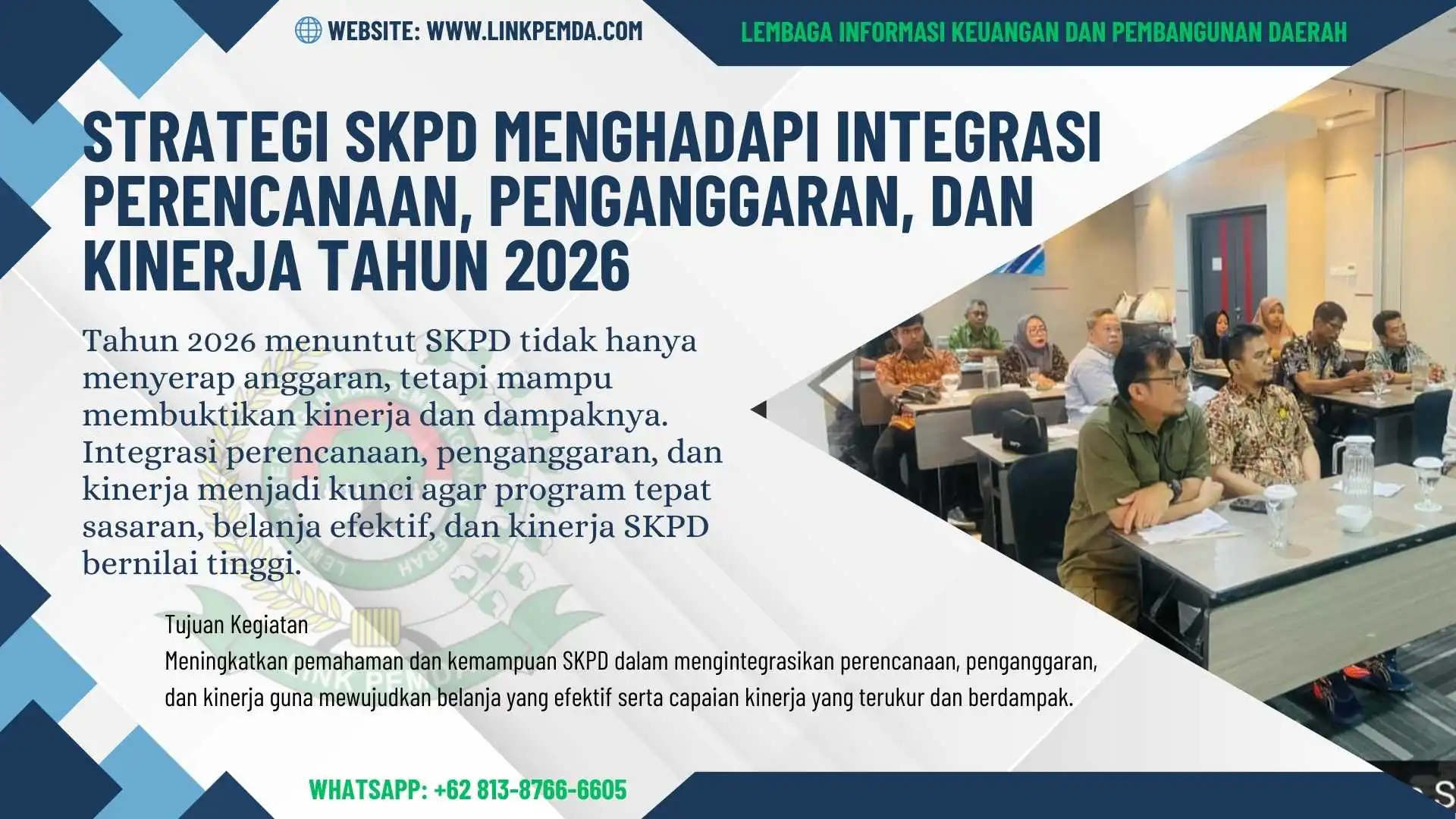 WEBSITE: WWW.LINKPEMDA.COM

LEMBAGA INFORMASI KEUANGAN DAN PEMBANGUNAN DAERAH

STRATEGI SKPD MENGHADAPI INTEGRASI PERENCANAAN, PENGANGGARAN, DAN KINERJA TAHUN 2026

Tahun 2026 menuntut SKPD tidak hanya menyerap anggaran, tetapi mampu membuktikan kinerja dan dampaknya. Integrasi perencanaan, penganggaran, dan kinerja menjadi kunci agar program tepat sasaran, belanja efektif, dan kinerja SKPD bernilai tinggi.

Tujuan Kegiatan
Meningkatkan pemahaman dan kemampuan SKPD dalam mengintegrasikan perencanaan, penganggaran, dan kinerja guna mewujudkan belanja yang efektif serta capaian kinerja yang terukur dan berdampak.

WHATSAPP: +62 813-8766-6605